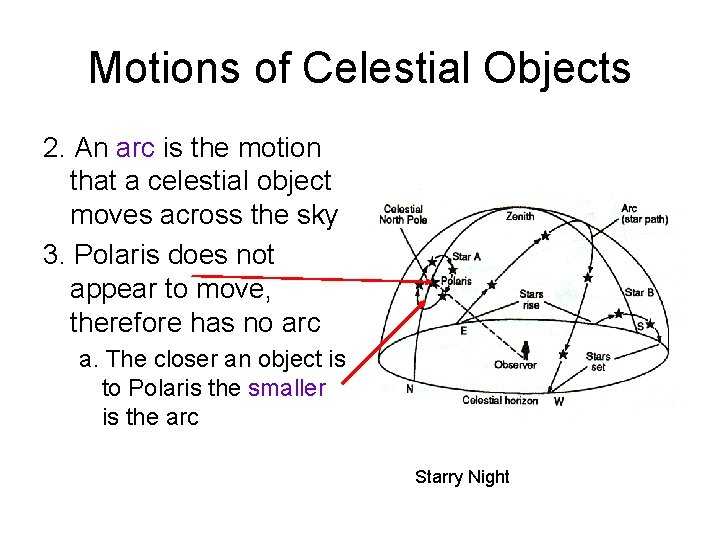 Motions of Celestial Objects

2. An arc is the motion that a celestial object moves across the sky

3. Polaris does not appear to move, therefore has no arc

a. The closer an object is to Polaris the smaller is the arc

Celestial North Pole
Zenith
Arc (star path)
Star A
Polaris
Stars rise
Star B
E
S
Observer
Stars set
N
Celestial horizon
W

Starry Night